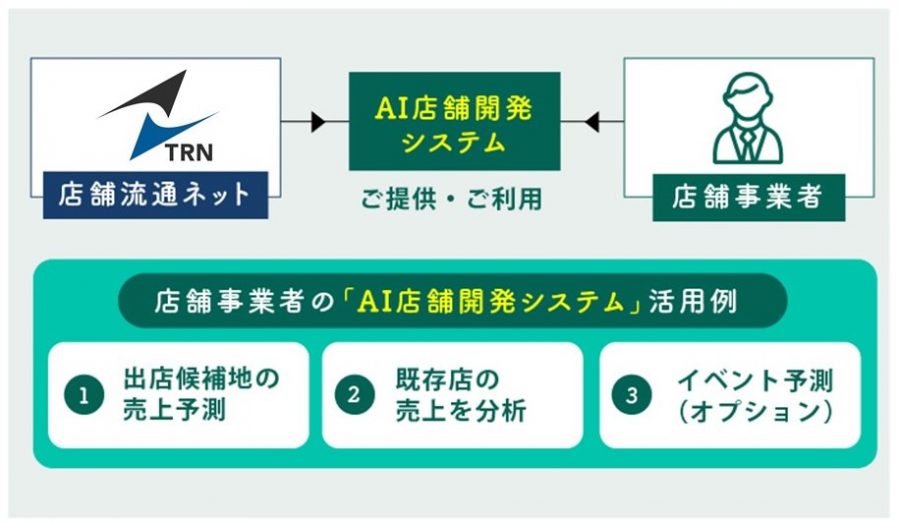 TRN

店舗流通ネット

AI店舗開発システム

ご提供・ご利用

店舗事業者

店舗事業者の「AI店舗開発システム」活用例

1 出店候補地の売上予測

2 既存店の売上を分析

3 イベント予測(オプション)